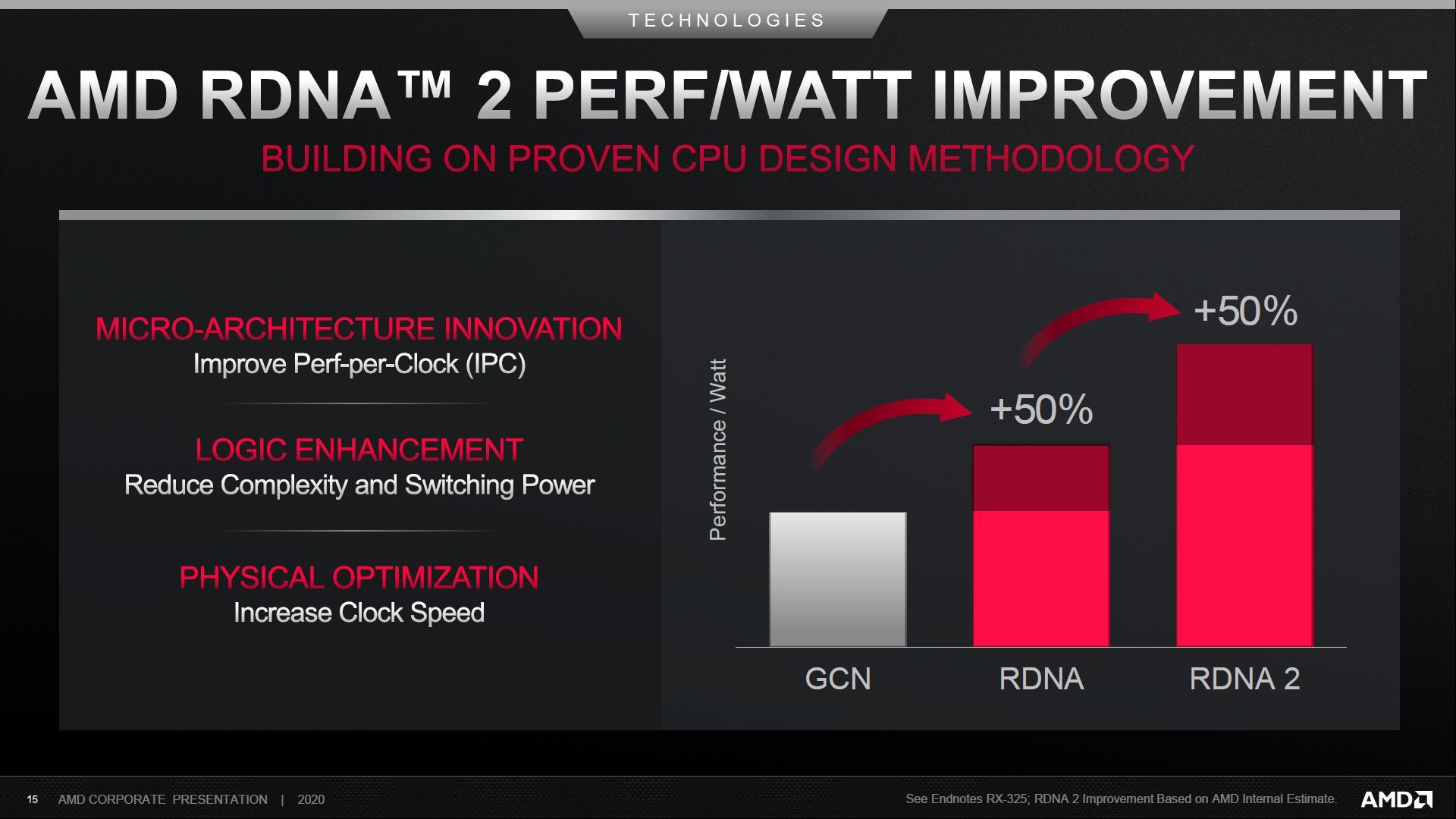 TECHNOLOGIES

AMD RDNA™ 2 PERF/WATT IMPROVEMENT

BUILDING ON PROVEN CPU DESIGN METHODOLOGY

MICRO-ARCHITECTURE INNOVATION
Improve Perf-per-Clock (IPC)

LOGIC ENHANCEMENT
Reduce Complexity and Switching Power

PHYSICAL OPTIMIZATION
Increase Clock Speed

Performance / Watt

+50%

+50%

GCN

RDNA

RDNA 2

15 AMD CORPORATE PRESENTATION | 2020

See Endnotes RX-325; RDNA 2 Improvement Based on AMD Internal Estimate.

AMD